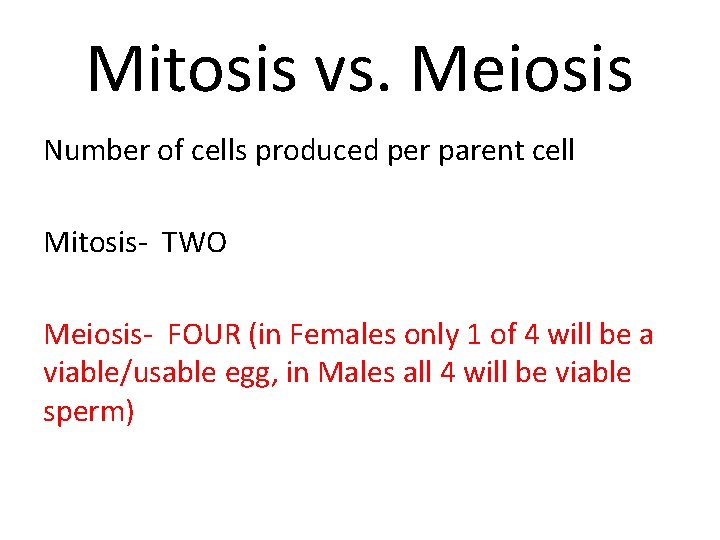 Mitosis vs. Meiosis

Number of cells produced per parent cell

Mitosis- TWO

Meiosis- FOUR (in Females only 1 of 4 will be a viable/usable egg, in Males all 4 will be viable sperm)